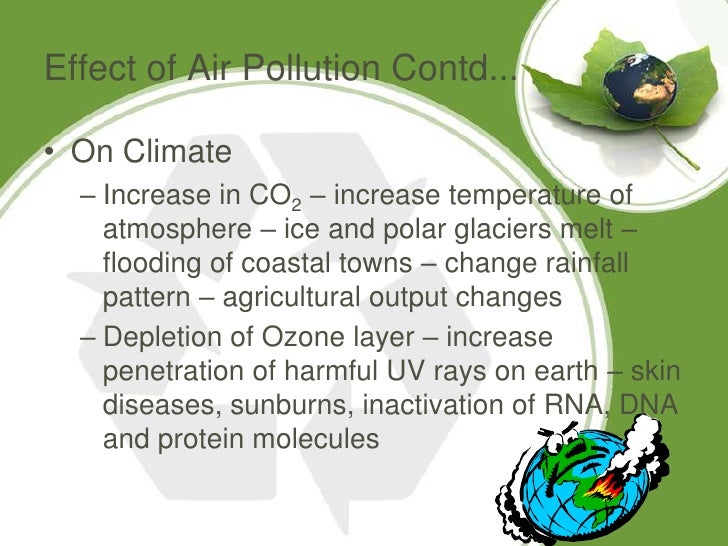 Effect of Air Pollution Contd...

• On Climate

– Increase in $CO_2$ – increase temperature of atmosphere – ice and polar glaciers melt – flooding of coastal towns – change rainfall pattern – agricultural output changes

– Depletion of Ozone layer – increase penetration of harmful UV rays on earth – skin diseases, sunburns, inactivation of RNA, DNA and protein molecules